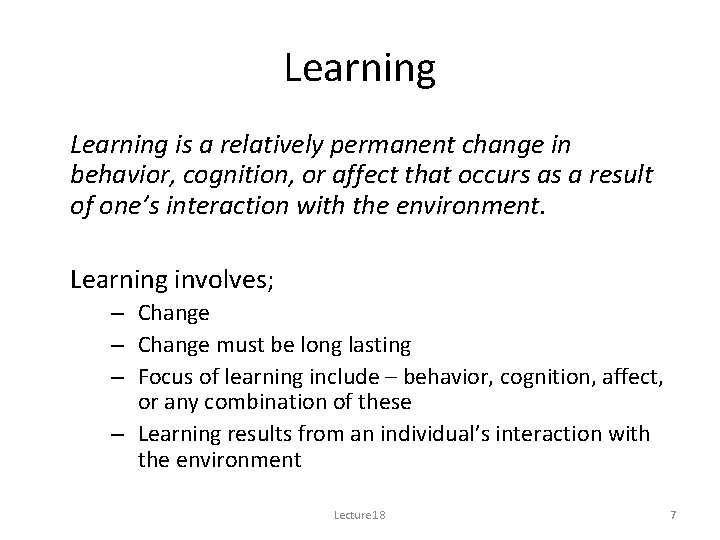 Learning

Learning is a relatively permanent change in behavior, cognition, or affect that occurs as a result of one's interaction with the environment.

Learning involves;
– Change
– Change must be long lasting
– Focus of learning include – behavior, cognition, affect, or any combination of these
– Learning results from an individual's interaction with the environment

Lecture18

7